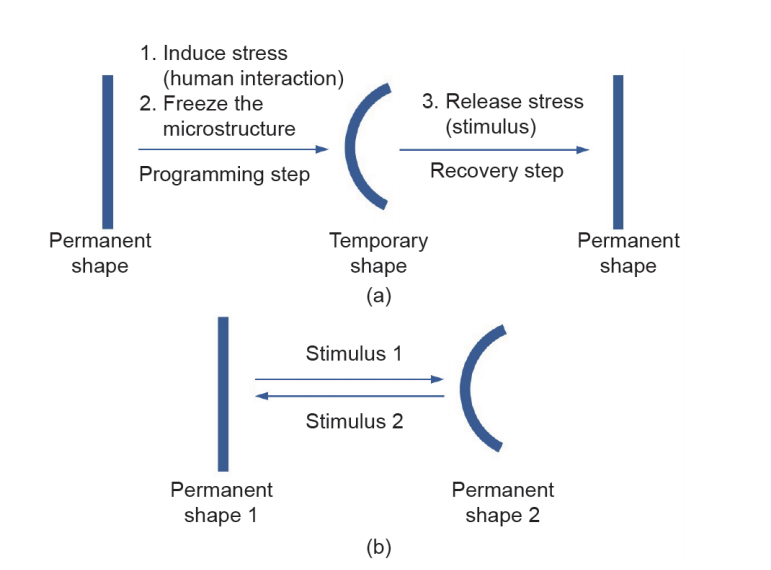 1. Induce stress (human interaction)
2. Freeze the microstructure

Programming step

3. Release stress (stimulus)

Recovery step

Permanent shape

Temporary shape

Permanent shape

(a)

Stimulus 1

Stimulus 2

Permanent shape 1

Permanent shape 2

(b)